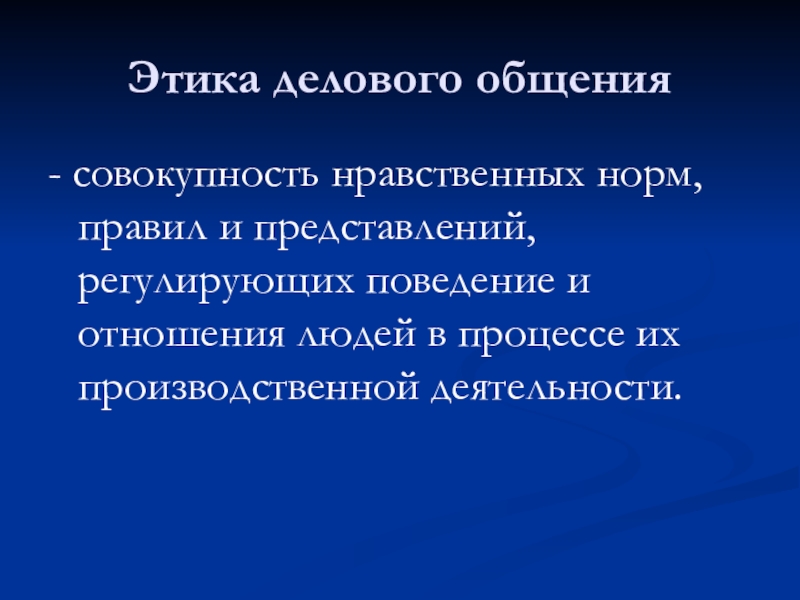 Этика делового общения

- совокупность нравственных норм, правил и представлений, регулирующих поведение и отношения людей в процессе их производственной деятельности.